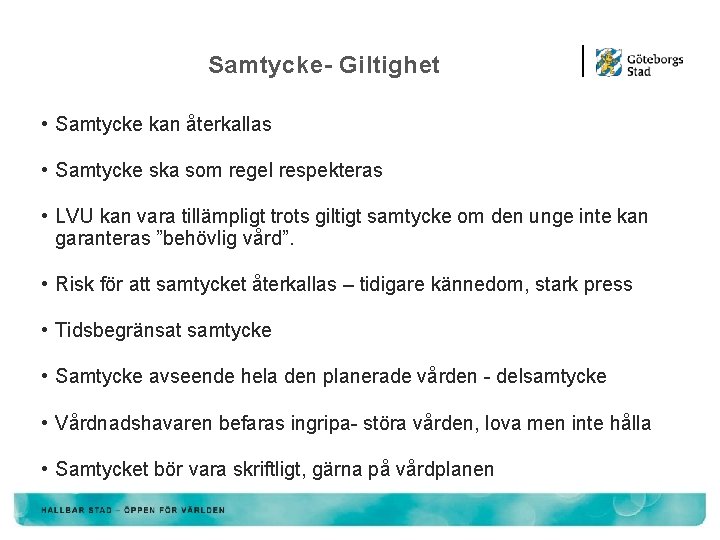 Samtycke- Giltighet

Göteborgs Stad

• Samtycke kan återkallas

• Samtycke ska som regel respekteras

• LVU kan vara tillämpligt trots giltigt samtycke om den unge inte kan garanteras ”behövlig vård”.

• Risk för att samtycket återkallas – tidigare kännedom, stark press

• Tidsbegränsat samtycke

• Samtycke avseende hela den planerade vården - delsamtycke

• Vårdnadshavaren befaras ingripa- störa vården, lova men inte hålla

• Samtycket bör vara skriftligt, gärna på vårdplanen

HÅLLBAR STAD – ÖPPEN FÖR VÄRLDEN